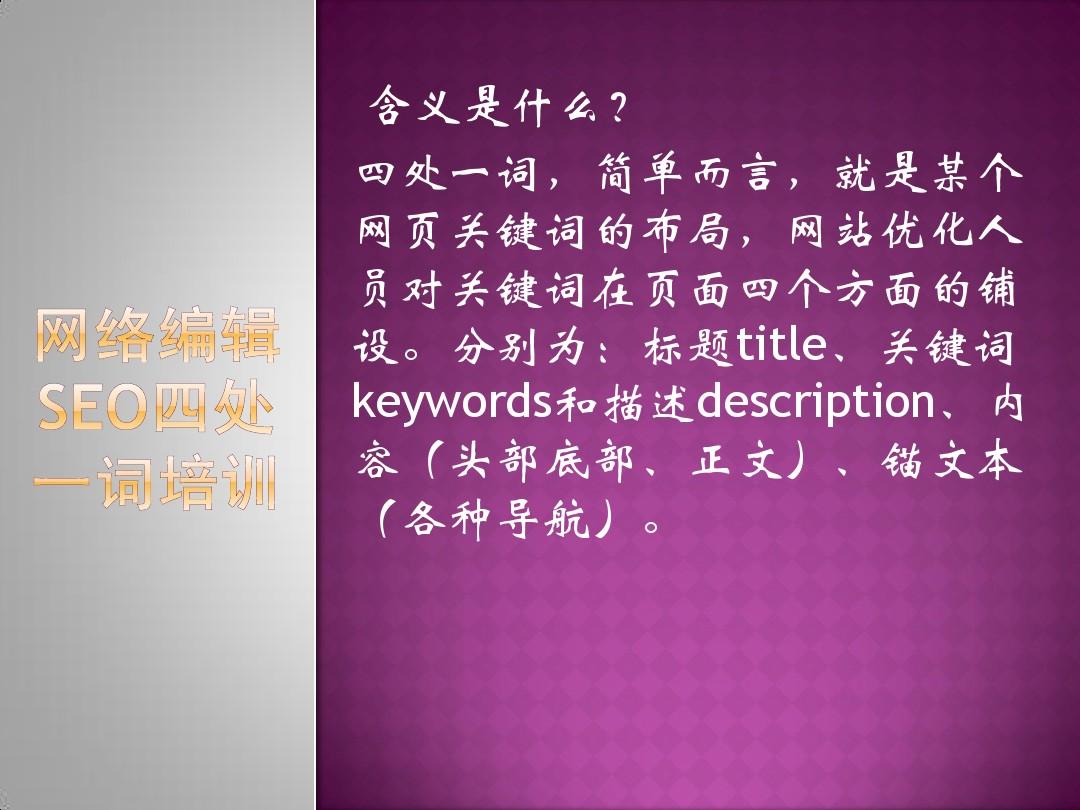 网络编辑SEO四处一词培训

含义是什么？

四处一词，简单而言，就是某个网页关键词的布局，网站优化人员对关键词在页面四个方面的铺设。分别为：标题title、关键词keywords和描述description、内容（头部底部、正文）、锚文本（各种导航）。